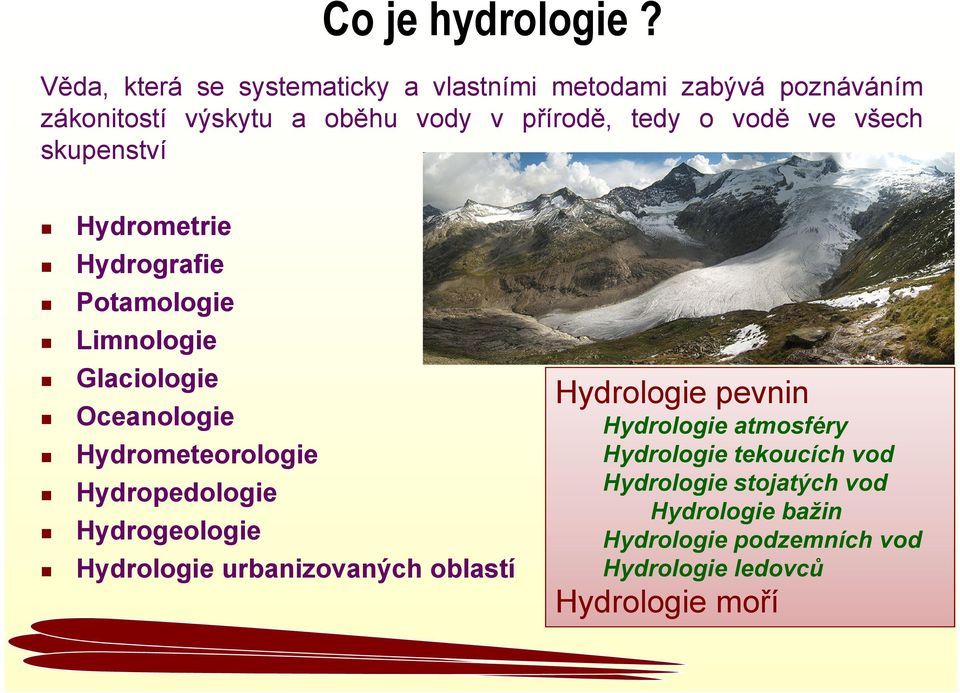 Co je hydrologie ?

Věda, která se systematicky a vlastními metodami zabývá poznáváním zákonitostí výskytu a oběhu vody v přírodě, tedy o vodě ve všech skupenství

- Hydrometrie
- Hydrografie
- Potamologie
- Limnologie
- Glaciologie
- Oceanologie
- Hydrometeorologie
- Hydropedologie
- Hydrogeologie
- Hydrologie urbanizovaných oblastí

Hydrologie pevnin
Hydrologie atmosféry
Hydrologie tekoucích vod
Hydrologie stojatých vod
Hydrologie bažin
Hydrologie podzemních vod
Hydrologie ledovců
Hydrologie moří